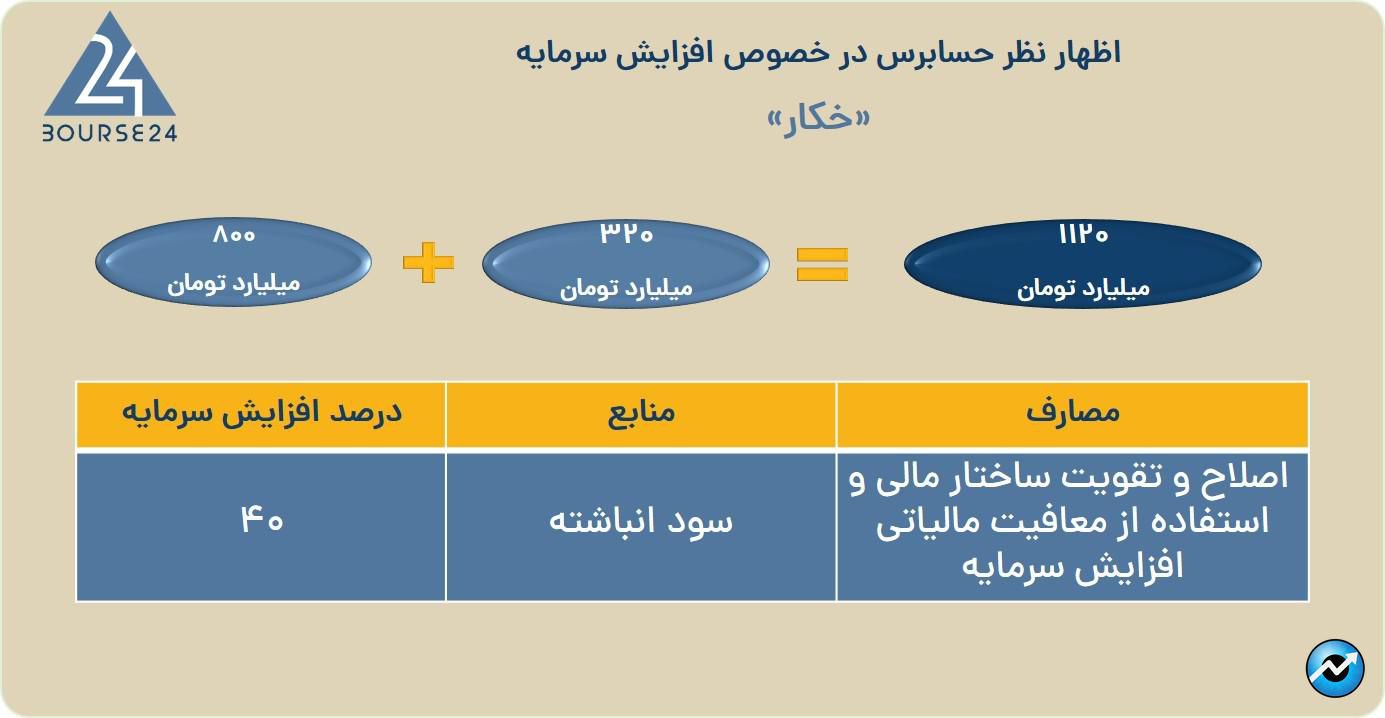 24
BOURSE24

اظهار نظر حسابرس در خصوص افزایش سرمایه

«خکار»

۱۱۲۰
میلیارد تومان

=

۳۲۰
میلیارد تومان

+

۸۰۰
میلیارد تومان

| مصارف | منابع | درصد افزایش سرمایه |
|---|---|---|
| اصلاح و تقویت ساختار مالی و استفاده از معافیت مالیاتی افزایش سرمایه | سود انباشته | ۴۰ |